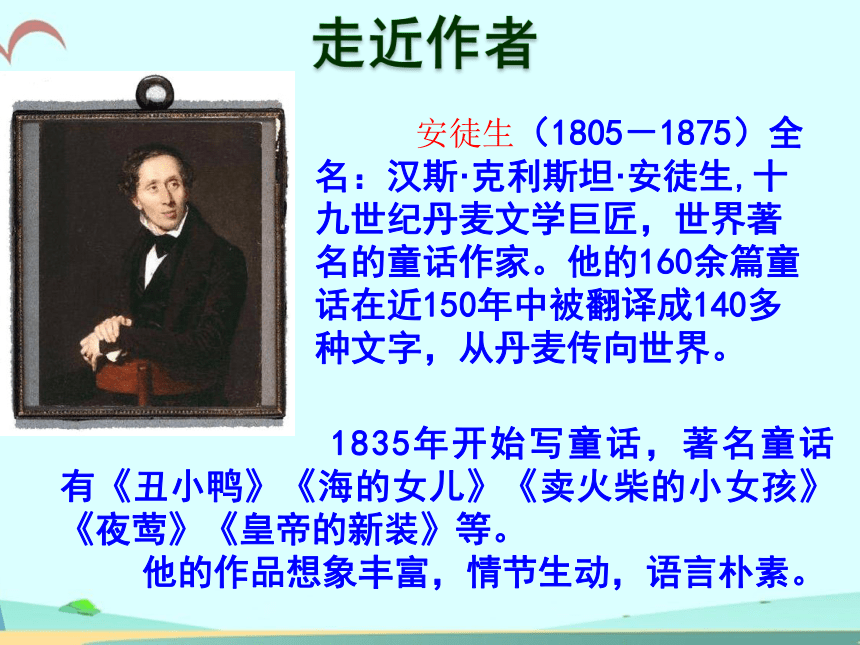 走近作者

安徒生（1805－1875）全名：汉斯·克利斯坦·安徒生,十九世纪丹麦文学巨匠，世界著名的童话作家。他的160余篇童话在近150年中被翻译成140多种文字，从丹麦传向世界。

1835年开始写童话，著名童话有《丑小鸭》《海的女儿》《卖火柴的小女孩》《夜莺》《皇帝的新装》等。

他的作品想象丰富，情节生动，语言朴素。